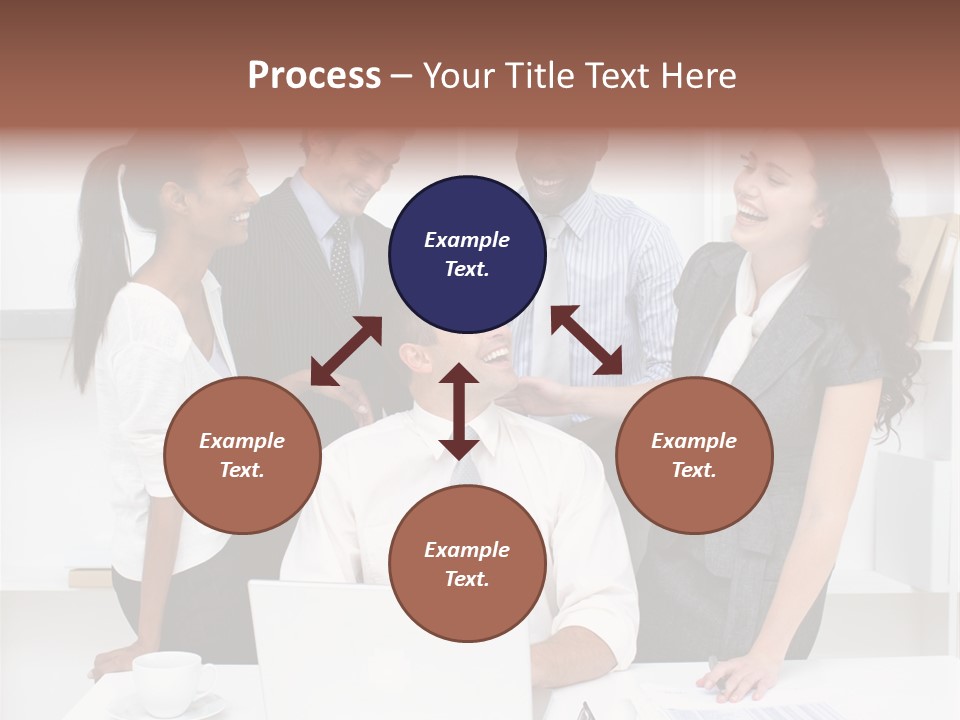 Process – Your Title Text Here

Example Text.

Example Text.

Example Text.

Example Text.